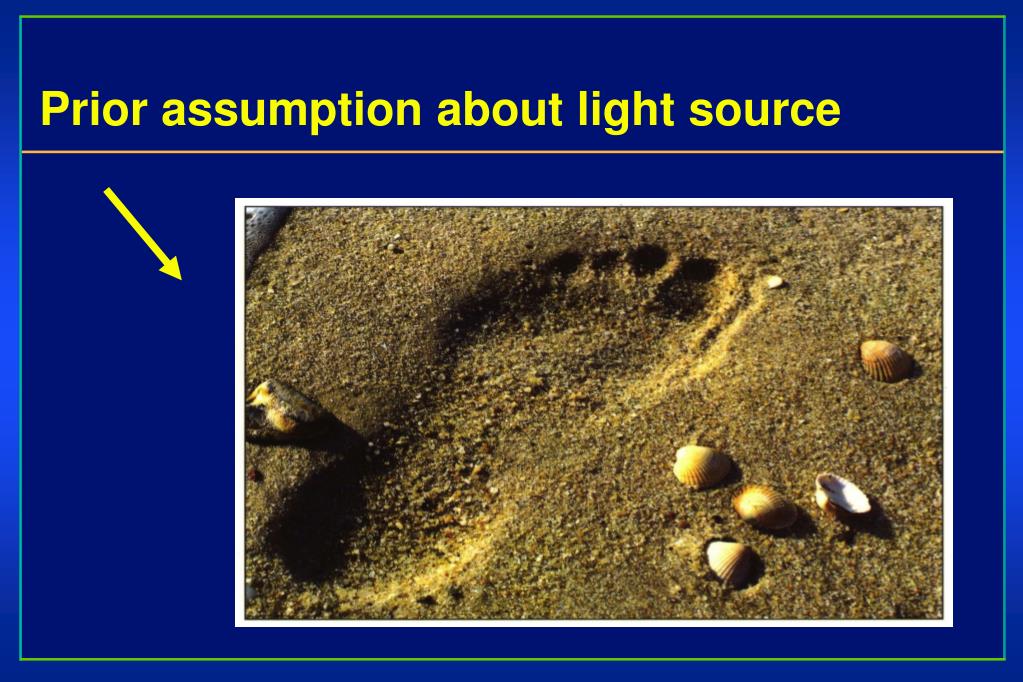 Prior assumption about light source